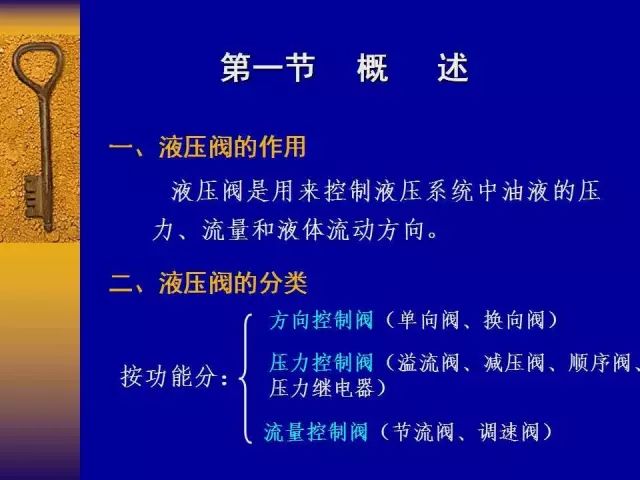 第一节　概　述

一、液压阀的作用

液压阀是用来控制液压系统中油液的压力、流量和液体流动方向。

二、液压阀的分类

按功能分：

方向控制阀（单向阀、换向阀）

压力控制阀（溢流阀、减压阀、顺序阀、压力继电器）

流量控制阀（节流阀、调速阀）